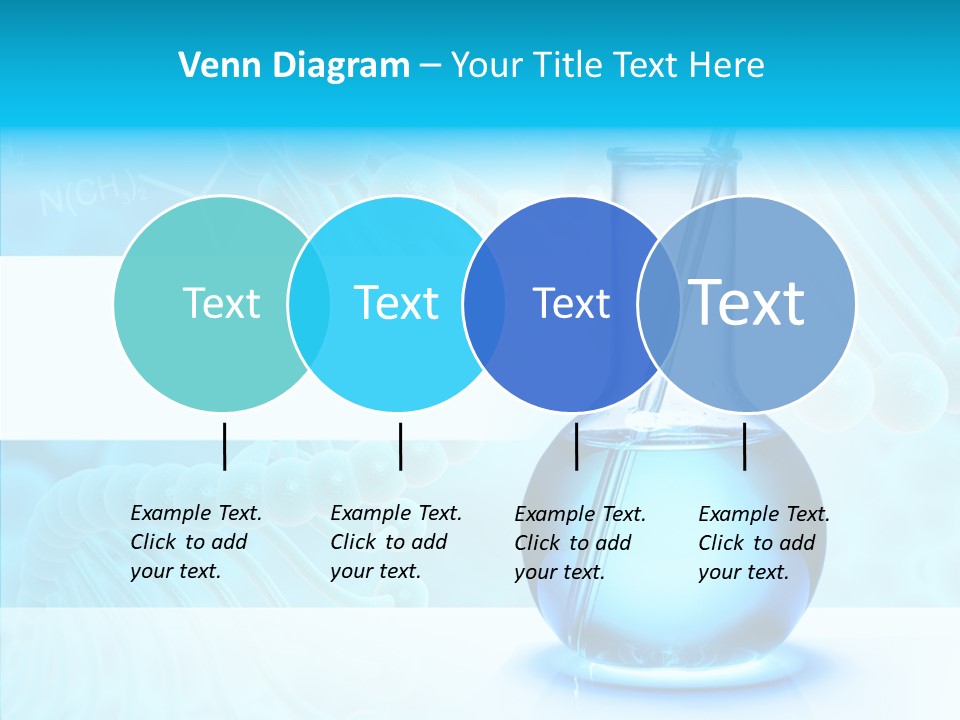 Venn Diagram – Your Title Text Here

$N(CH_3)_2$

Text

Text

Text

Text

Example Text. Click to add your text.

Example Text. Click to add your text.

Example Text. Click to add your text.

Example Text. Click to add your text.